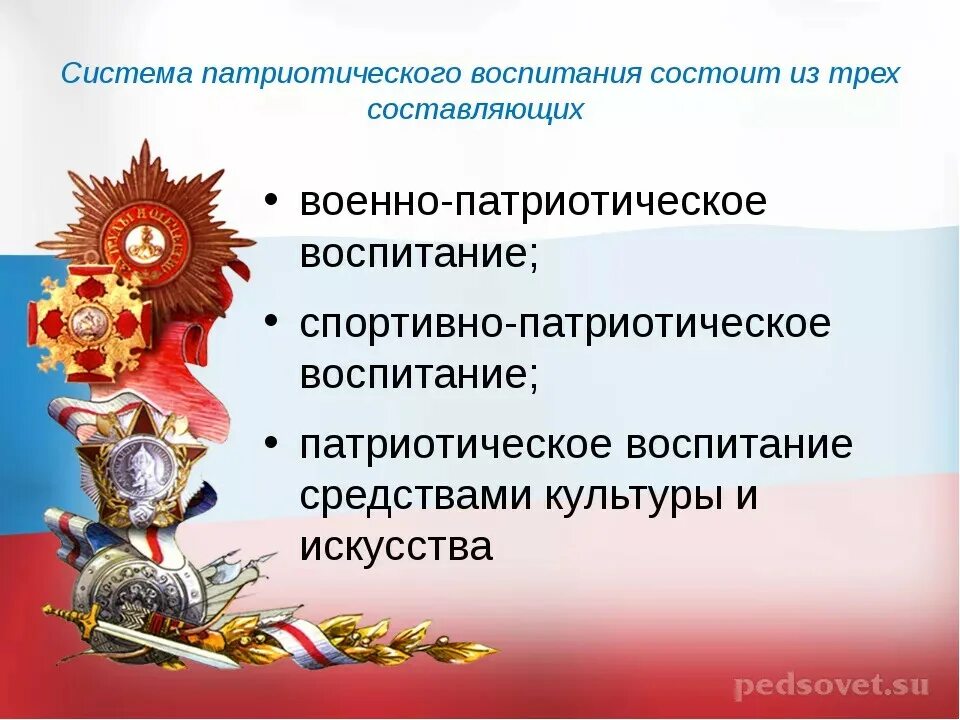 Система патриотического воспитания состоит из трех составляющих

• военно-патриотическое воспитание;

• спортивно-патриотическое воспитание;

• патриотическое воспитание средствами культуры и искусства

pedsovet.su